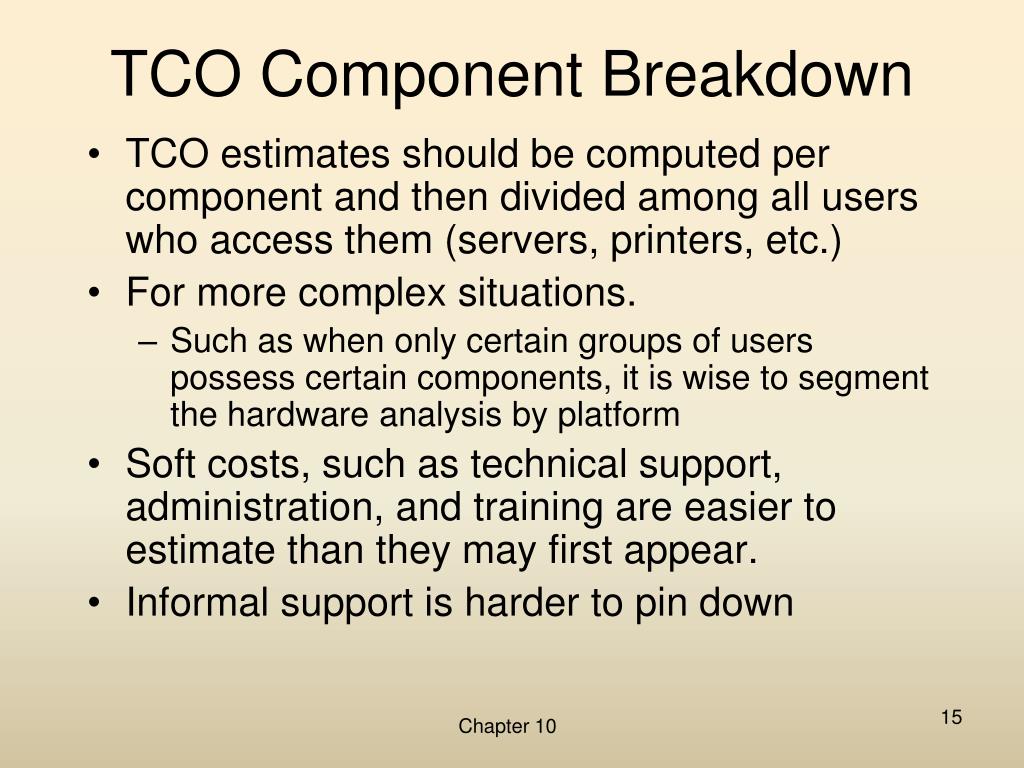 TCO Component Breakdown

• TCO estimates should be computed per component and then divided among all users who access them (servers, printers, etc.)
• For more complex situations.
– Such as when only certain groups of users possess certain components, it is wise to segment the hardware analysis by platform
• Soft costs, such as technical support, administration, and training are easier to estimate than they may first appear.
• Informal support is harder to pin down

Chapter 10

15